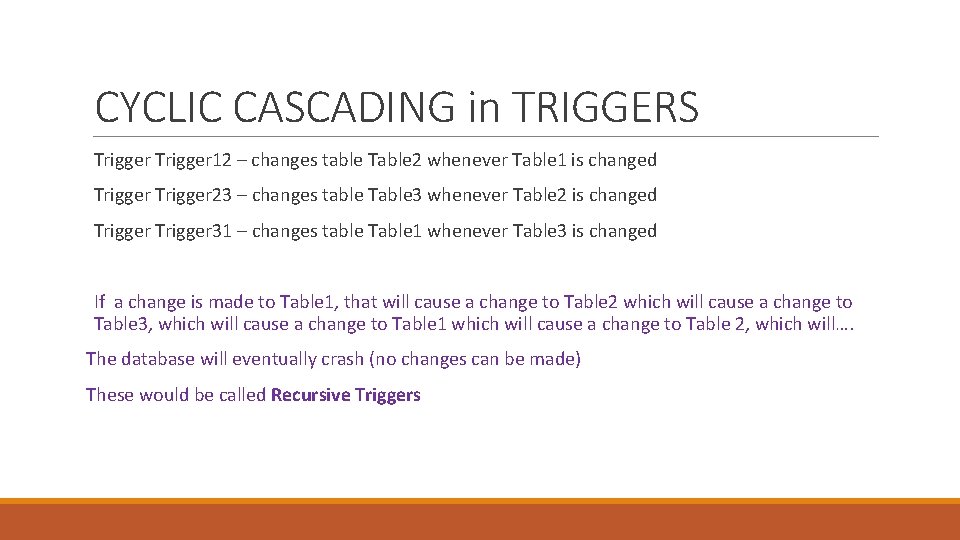 CYCLIC CASCADING in TRIGGERS

Trigger Trigger12 – changes table Table2 whenever Table1 is changed

Trigger Trigger23 – changes table Table3 whenever Table2 is changed

Trigger Trigger31 – changes table Table1 whenever Table3 is changed

If a change is made to Table1, that will cause a change to Table2 which will cause a change to Table3, which will cause a change to Table1 which will cause a change to Table 2, which will….

The database will eventually crash (no changes can be made)

These would be called Recursive Triggers